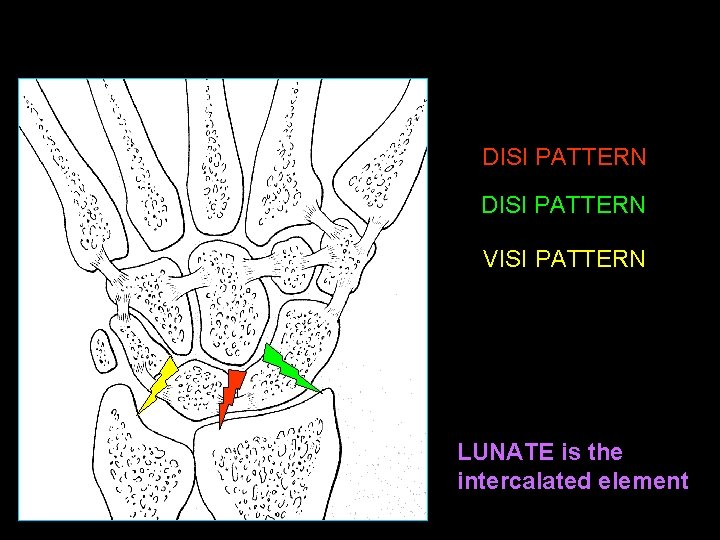 DISI PATTERN

DISI PATTERN

VISI PATTERN

LUNATE is the intercalated element